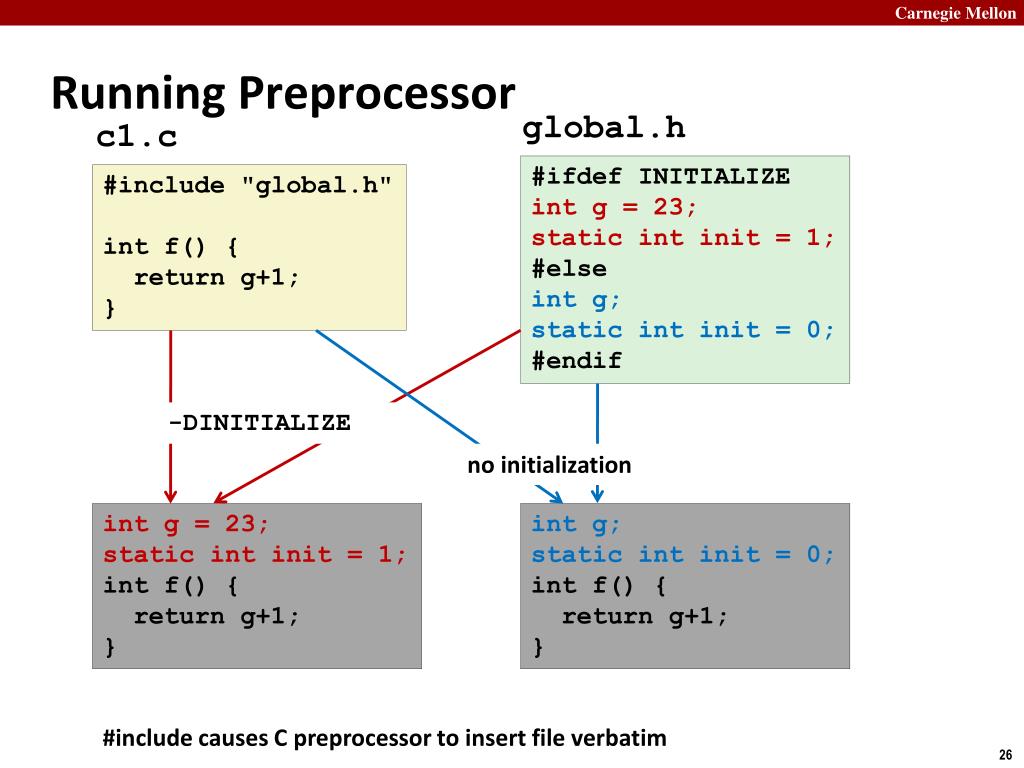 Carnegie Mellon

Running Preprocessor

c1.c

#include "global.h"

int f() {
  return g+1;
}

global.h

#ifdef INITIALIZE
int g = 23;
static int init = 1;
#else
int g;
static int init = 0;
#endif

-DINITIALIZE

no initialization

int g = 23;
static int init = 1;
int f() {
  return g+1;
}

int g;
static int init = 0;
int f() {
  return g+1;
}

#include causes C preprocessor to insert file verbatim

26